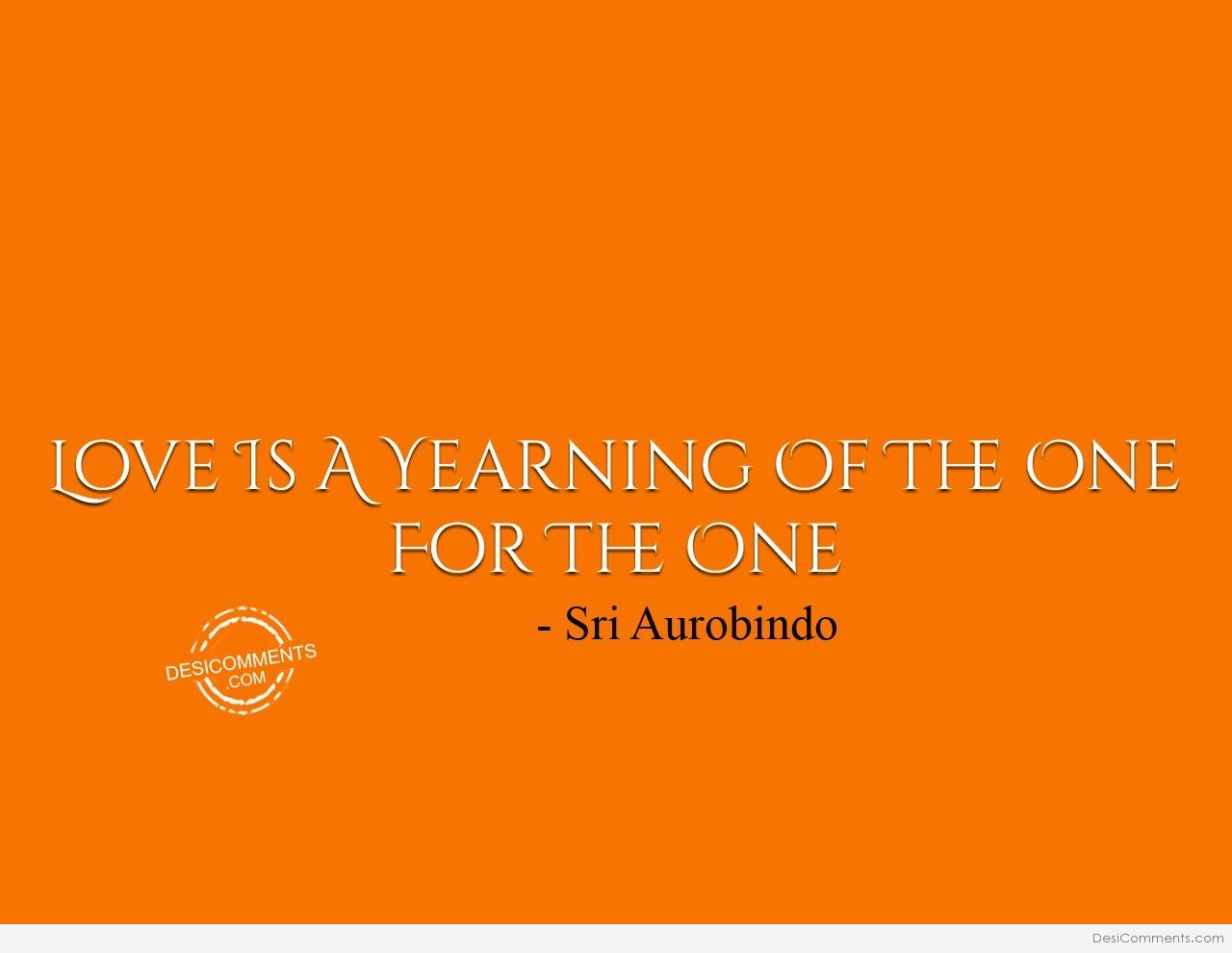 LOVE IS A YEARNING OF THE ONE FOR THE ONE

- Sri Aurobindo

DESICOMMENTS .COM

DesiComments.com